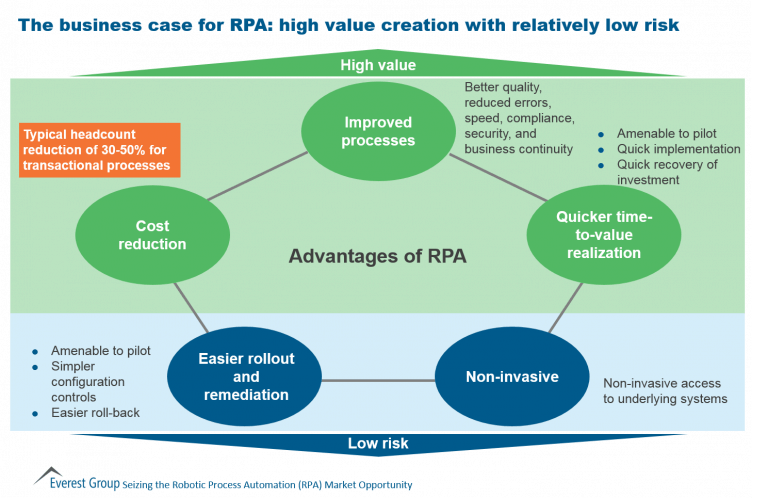 The business case for RPA: high value creation with relatively low risk

High value

Typical headcount reduction of 30-50% for transactional processes

Improved processes

Better quality, reduced errors, speed, compliance, security, and business continuity

- Amenable to pilot
- Quick implementation
- Quick recovery of investment

Cost reduction

Advantages of RPA

Quicker time-to-value realization

- Amenable to pilot
- Simpler configuration controls
- Easier roll-back

Easier rollout and remediation

Non-invasive

Non-invasive access to underlying systems

Low risk

Everest Group Seizing the Robotic Process Automation (RPA) Market Opportunity